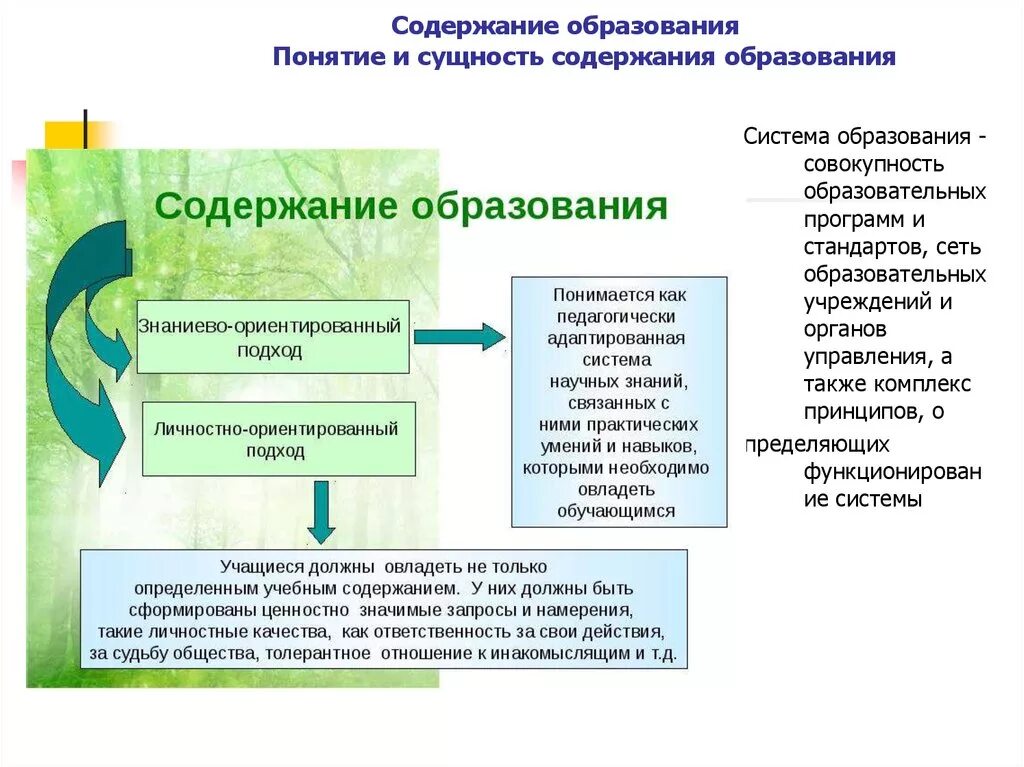 Содержание образования
Понятие и сущность содержания образования

Содержание образования

Знаниево-ориентированный подход

Личностно-ориентированный подход

Понимается как педагогически адаптированная система научных знаний, связанных с ними практических умений и навыков, которыми необходимо овладеть обучающимся

Учащиеся должны овладеть не только определенным учебным содержанием. У них должны быть сформированы ценностно значимые запросы и намерения, такие личностные качества, как ответственность за свои действия, за судьбу общества, толерантное отношение к инакомыслящим и т.д.

Система образования - совокупность образовательных программ и стандартов, сеть образовательных учреждений и органов управления, а также комплекс принципов, о пределяющих функционирован ие системы